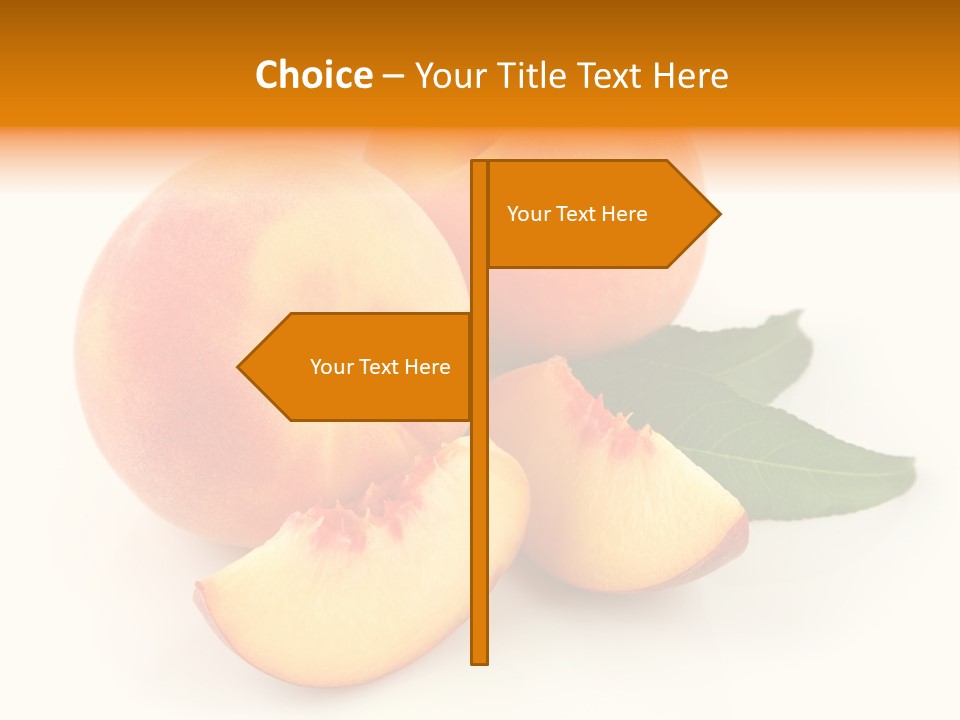 Choice – Your Title Text Here

Your Text Here

Your Text Here